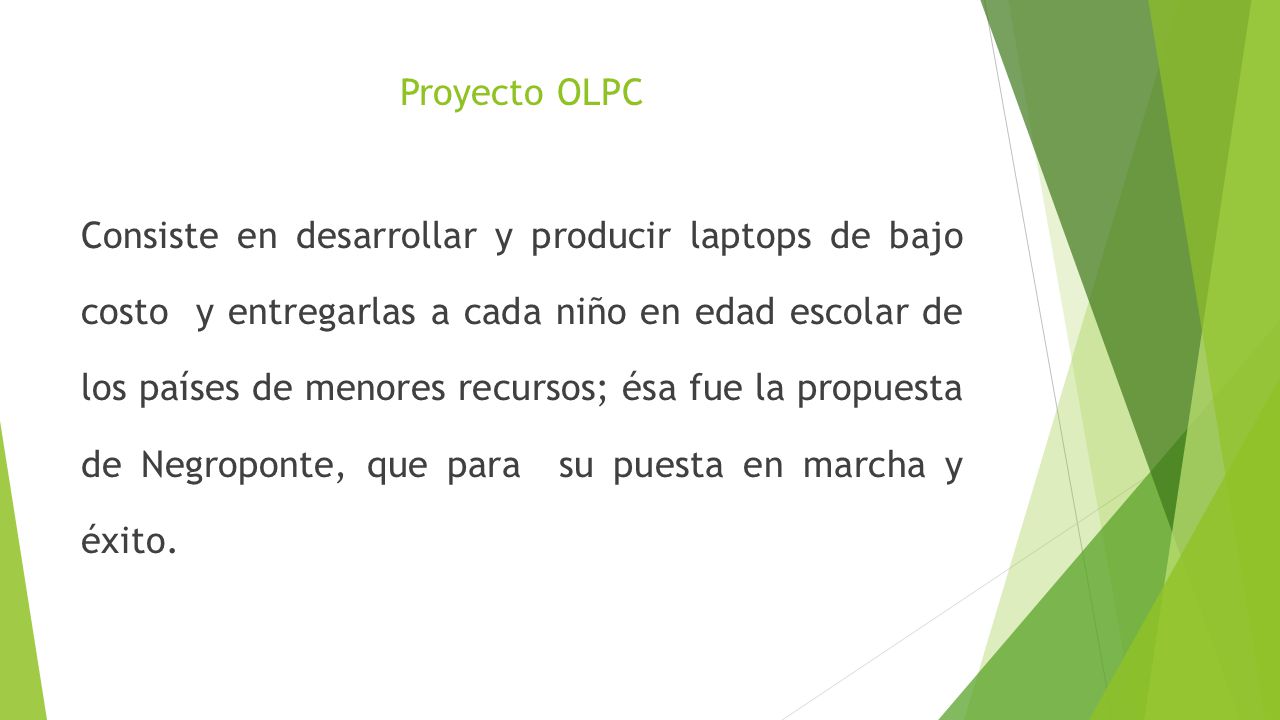 Proyecto OLPC

Consiste en desarrollar y producir laptops de bajo costo y entregarlas a cada niño en edad escolar de los países de menores recursos; ésa fue la propuesta de Negroponte, que para su puesta en marcha y éxito.